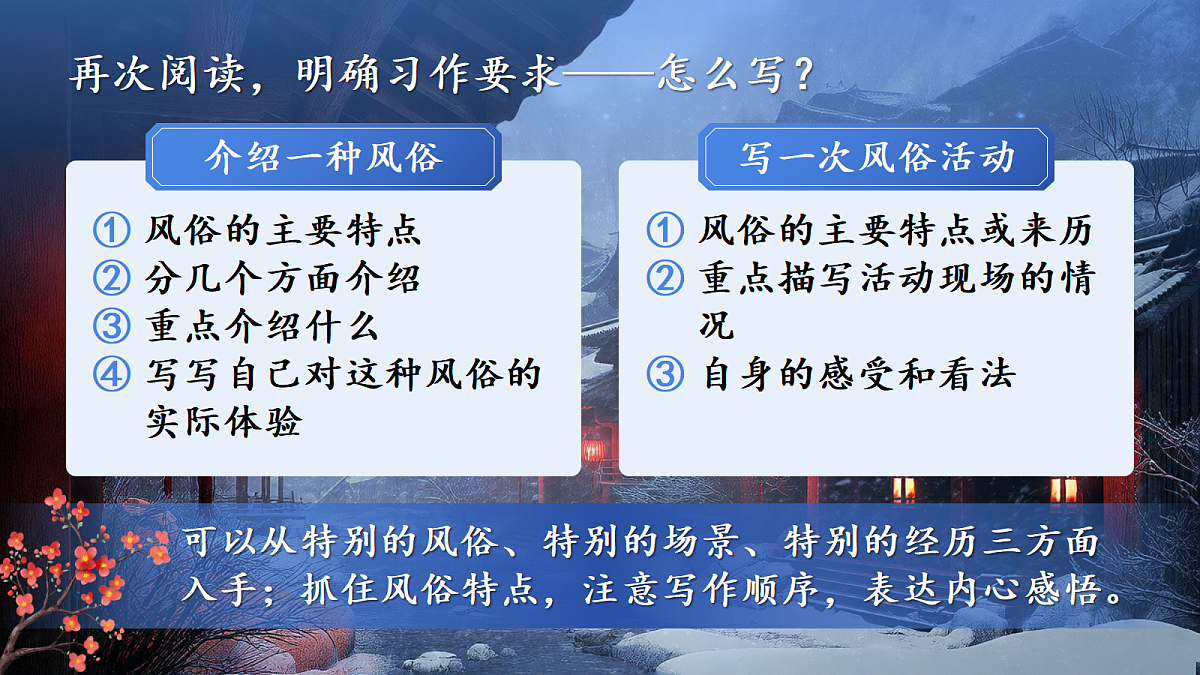 再次阅读，明确习作要求——怎么写？

介绍一种风俗

① 风俗的主要特点
② 分几个方面介绍
③ 重点介绍什么
④ 写写自己对这种风俗的实际体验

写一次风俗活动

① 风俗的主要特点或来历
② 重点描写活动现场的情况
③ 自身的感受和看法

可以从特别的风俗、特别的场景、特别的经历三方面入手；抓住风俗特点，注意写作顺序，表达内心感悟。